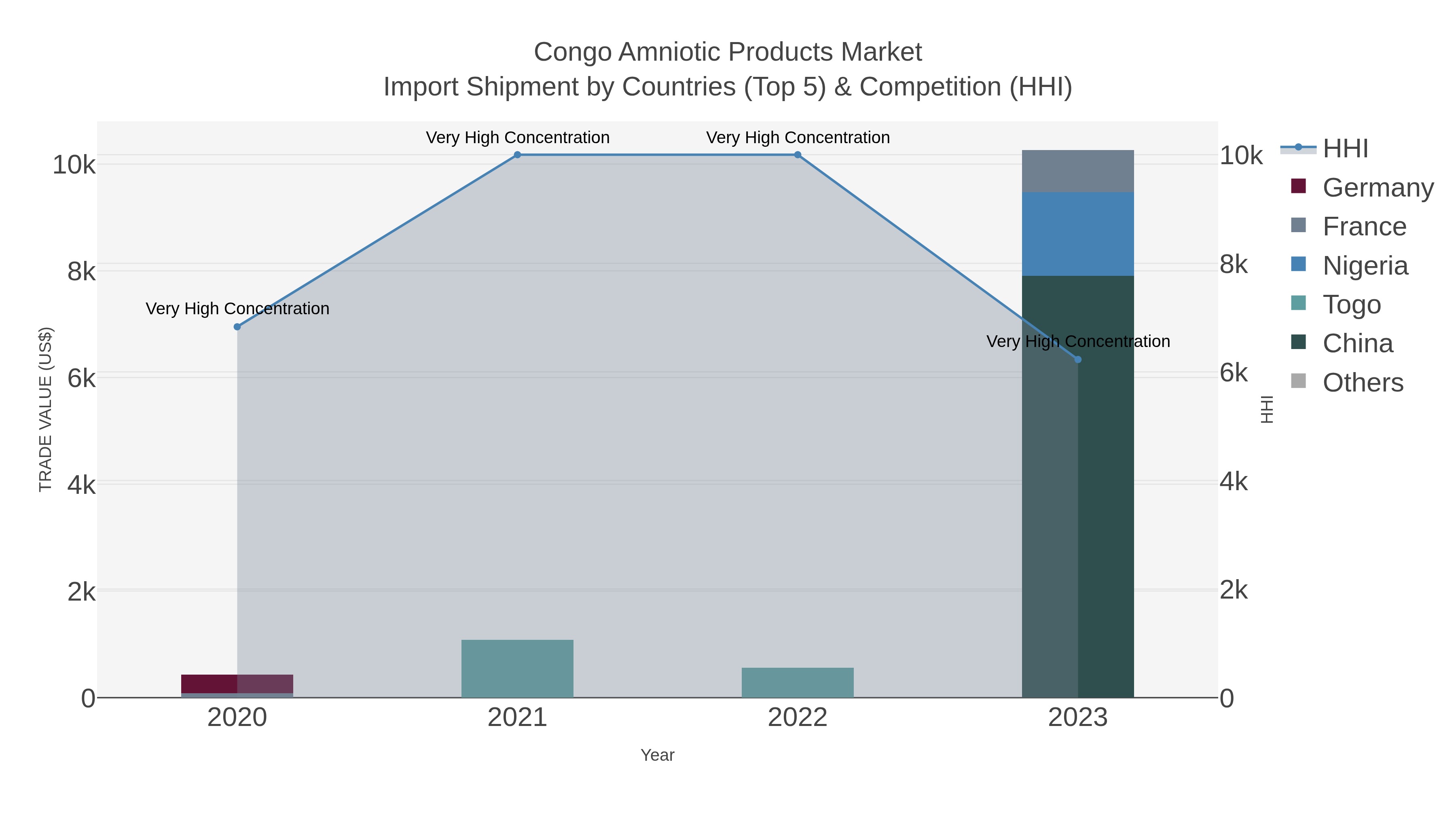 Congo Amniotic Products Market
Import Shipment by Countries (Top 5) & Competition (HHI)

TRADE VALUE (US$)

10k
8k
6k
4k
2k
0

Very High Concentration
Very High Concentration
Very High Concentration
Very High Concentration

2020
2021
2022
2023

Year

10k
8k
6k
4k
2k
0

HHI

HHI
Germany
France
Nigeria
Togo
China
Others